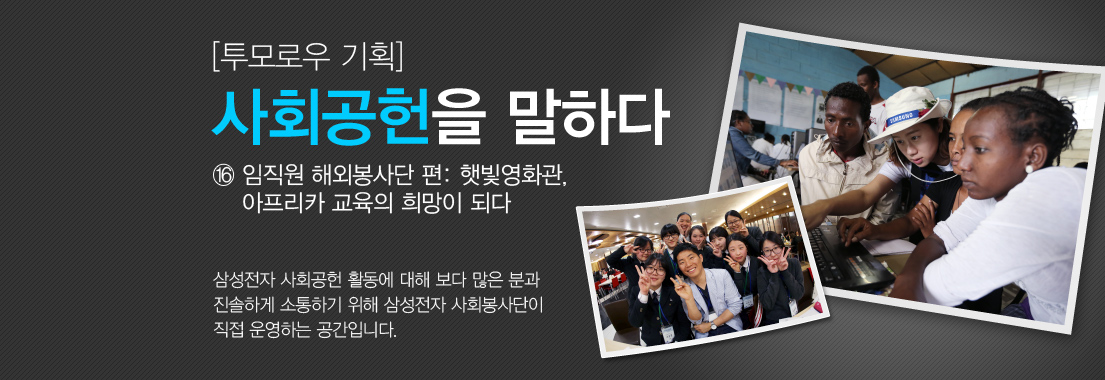 [투모로우 기획]

사회공헌을 말하다

⑯ 임직원 해외봉사단 편: 햇빛영화관, 아프리카 교육의 희망이 되다

삼성전자 사회공헌 활동에 대해 보다 많은 분과 진솔하게 소통하기 위해 삼성전자 사회봉사단이 직접 운영하는 공간입니다.

SAMSUNG